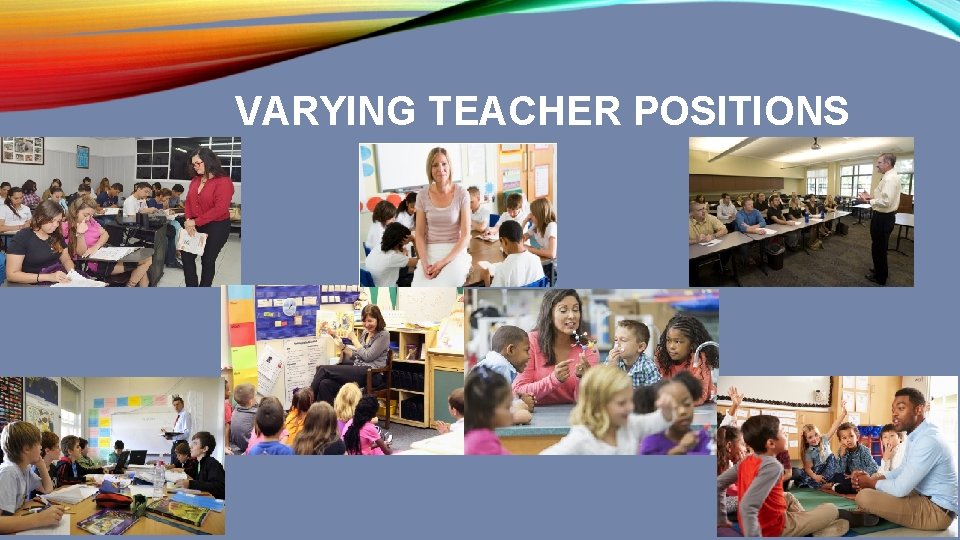 VARYING TEACHER POSITIONS